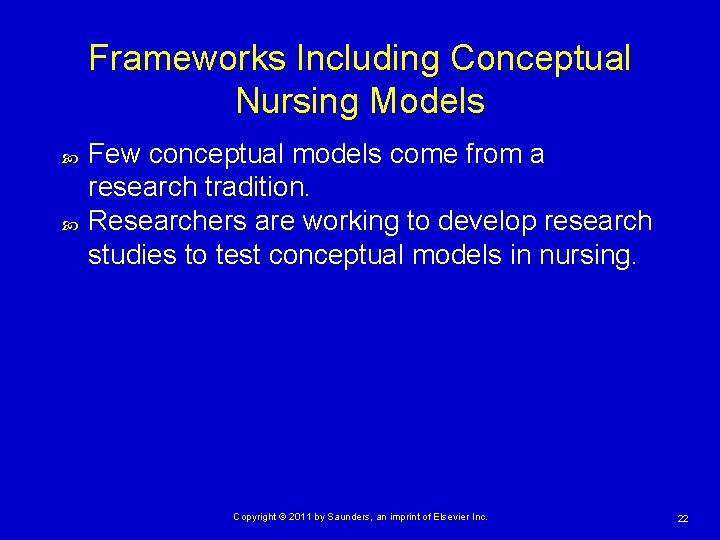 Frameworks Including Conceptual Nursing Models

Few conceptual models come from a research tradition.

Researchers are working to develop research studies to test conceptual models in nursing.

Copyright © 2011 by Saunders, an imprint of Elsevier Inc.

22